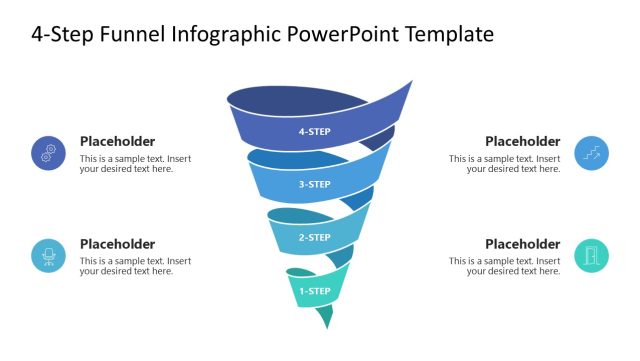 4-Step Funnel Infographic PowerPoint Template

Placeholder
This is a sample text. Insert your desired text here.

Placeholder
This is a sample text. Insert your desired text here.

4-STEP
3-STEP
2-STEP
1-STEP

Placeholder
This is a sample text. Insert your desired text here.

Placeholder
This is a sample text. Insert your desired text here.